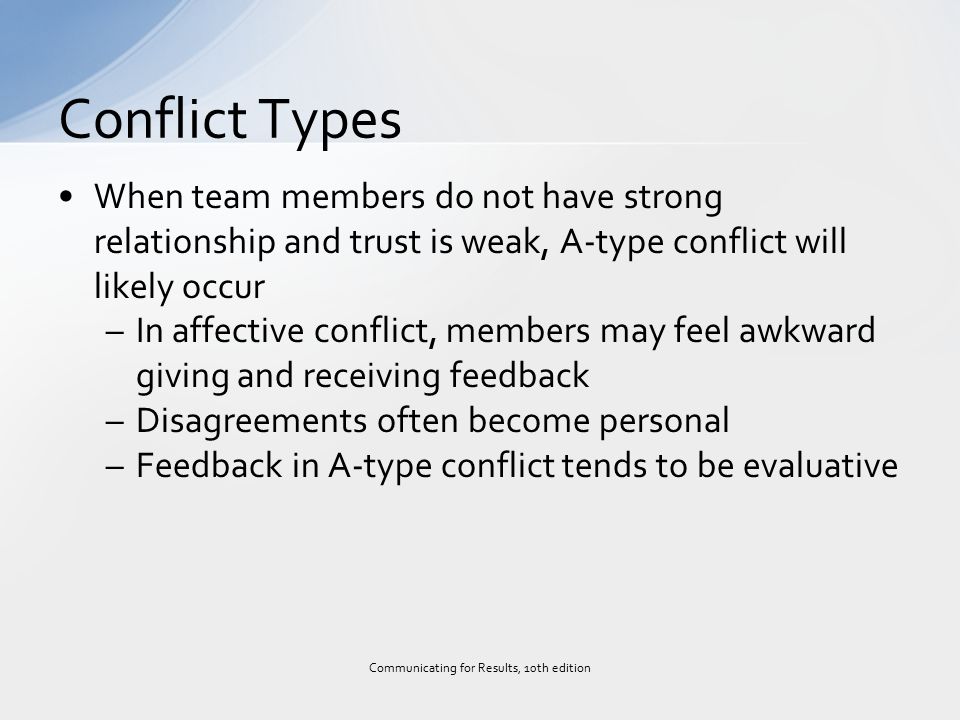 Conflict Types

• When team members do not have strong relationship and trust is weak, A-type conflict will likely occur
– In affective conflict, members may feel awkward giving and receiving feedback
– Disagreements often become personal
– Feedback in A-type conflict tends to be evaluative

Communicating for Results, 10th edition